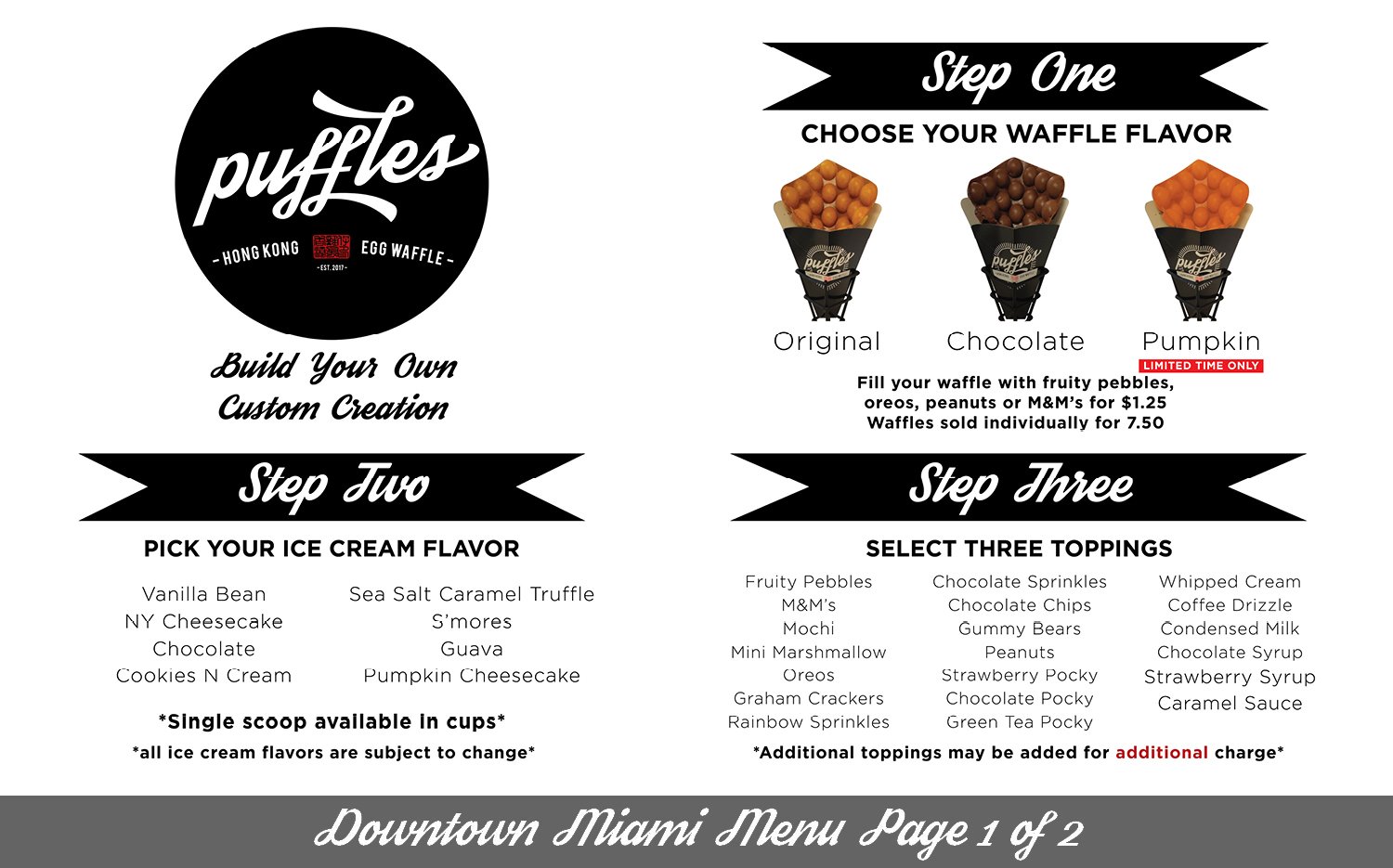 puffles

- HONG KONG EGG WAFFLE -

- EST. 2017 -

Build Your Own Custom Creation

Step One

CHOOSE YOUR WAFFLE FLAVOR

Original

Chocolate

Pumpkin

LIMITED TIME ONLY

Fill your waffle with fruity pebbles, oreos, peanuts or M&M's for $1.25
Waffles sold individually for 7.50

Step Two

PICK YOUR ICE CREAM FLAVOR

Vanilla Bean
NY Cheesecake
Chocolate
Cookies N Cream

Sea Salt Caramel Truffle
S'mores
Guava
Pumpkin Cheesecake

*Single scoop available in cups*
*all ice cream flavors are subject to change*

Step Three

SELECT THREE TOPPINGS

Fruity Pebbles
M&M's
Mochi
Mini Marshmallow
Oreos
Graham Crackers
Rainbow Sprinkles

Chocolate Sprinkles
Chocolate Chips
Gummy Bears
Peanuts
Strawberry Pocky
Chocolate Pocky
Green Tea Pocky

Whipped Cream
Coffee Drizzle
Condensed Milk
Chocolate Syrup
Strawberry Syrup
Caramel Sauce

*Additional toppings may be added for additional charge*

Downtown Miami Menu Page 1 of 2